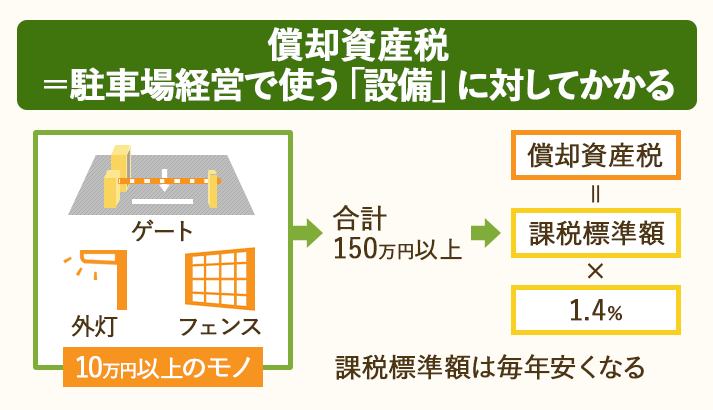 償却資産税
＝駐車場経営で使う「設備」に対してかかる

ゲート

外灯

フェンス

10万円以上のモノ

合計
150万円以上

償却資産税
＝
課税標準額
×
1.4%

課税標準額は毎年安くなる